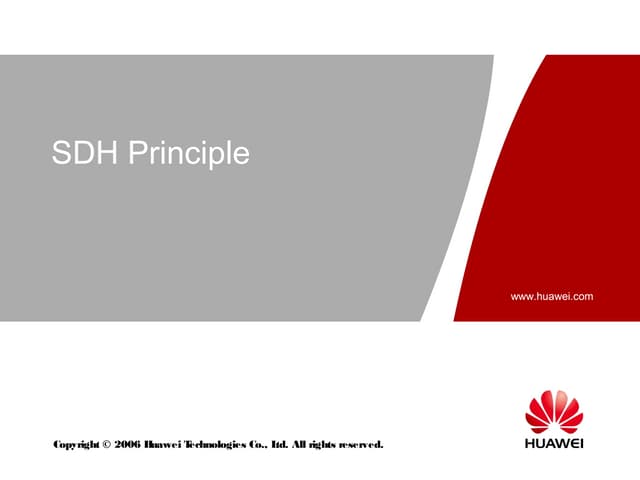 SDH Principle

www.huawei.com

Copyright © 2006 Huawei Technologies Co., Ltd. All rights reserved.

HUAWEI